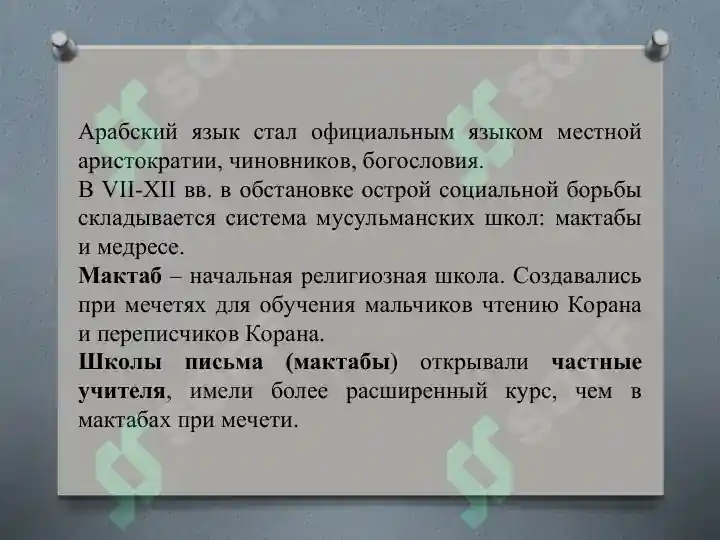 Арабский язык стал официальным языком местной аристократии, чиновников, богословия.
В VII-XII вв. в обстановке острой социальной борьбы складывается система мусульманских школ: мактабы и медресе.
Мактаб – начальная религиозная школа. Создавались при мечетях для обучения мальчиков чтению Корана и переписчиков Корана.
Школы письма (мактабы) открывали частные учителя, имели более расширенный курс, чем в мактабах при мечети.